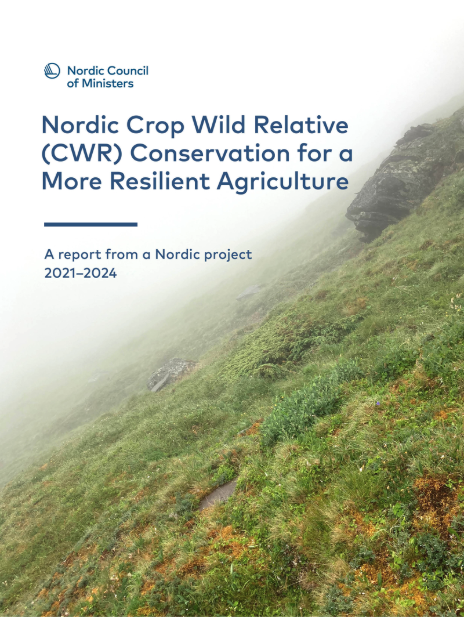 Nordic Council of Ministers

Nordic Crop Wild Relative (CWR) Conservation for a More Resilient Agriculture

A report from a Nordic project 2021–2024